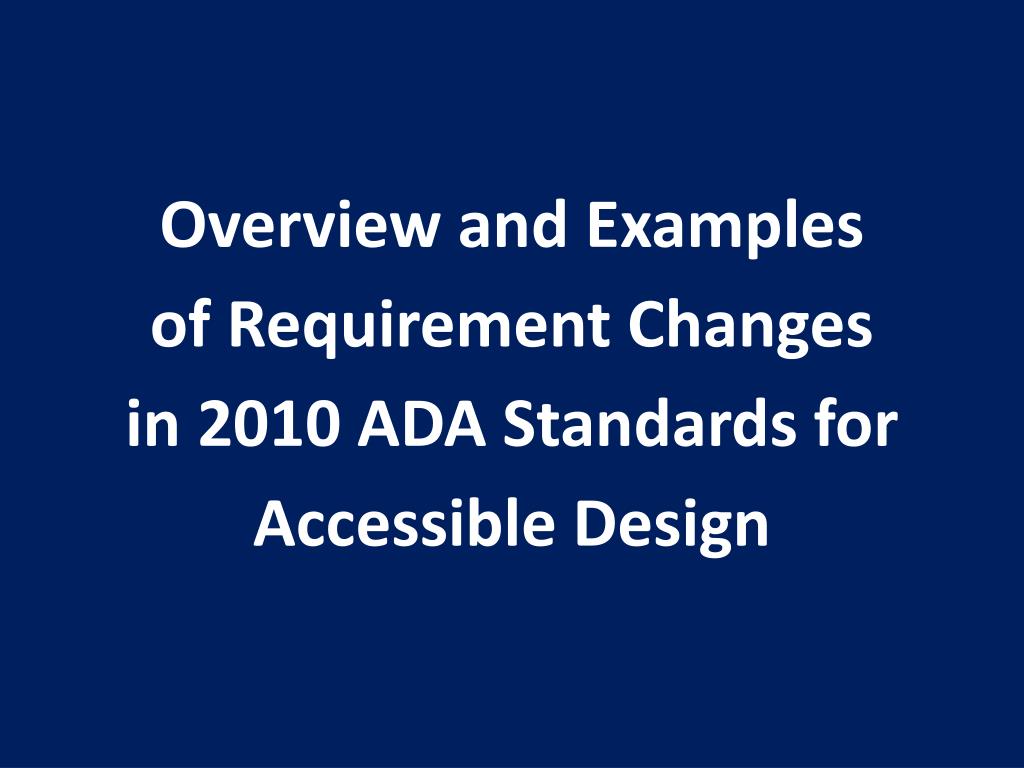 Overview and Examples of Requirement Changes in 2010 ADA Standards for Accessible Design